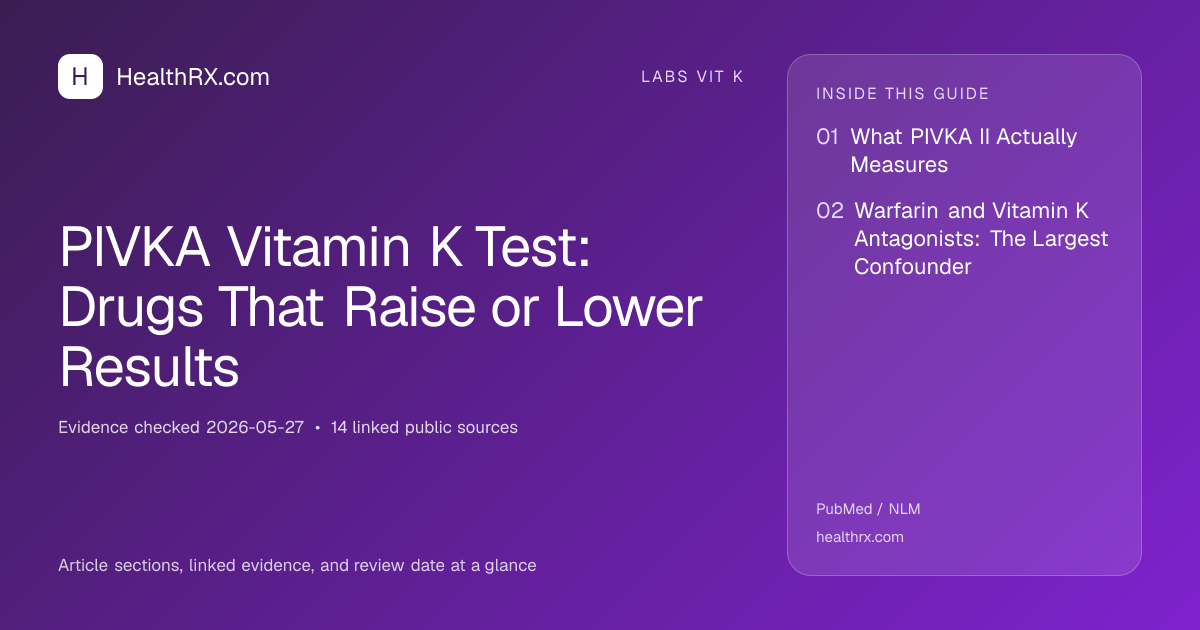 H HealthRX.com

LABS VIT K

PIVKA Vitamin K Test: Drugs That Raise or Lower Results

Evidence checked 2026-05-27 • 14 linked public sources

Article sections, linked evidence, and review date at a glance

INSIDE THIS GUIDE

01 What PIVKA II Actually Measures

02 Warfarin and Vitamin K Antagonists: The Largest Confounder

PubMed / NLM

healthrx.com